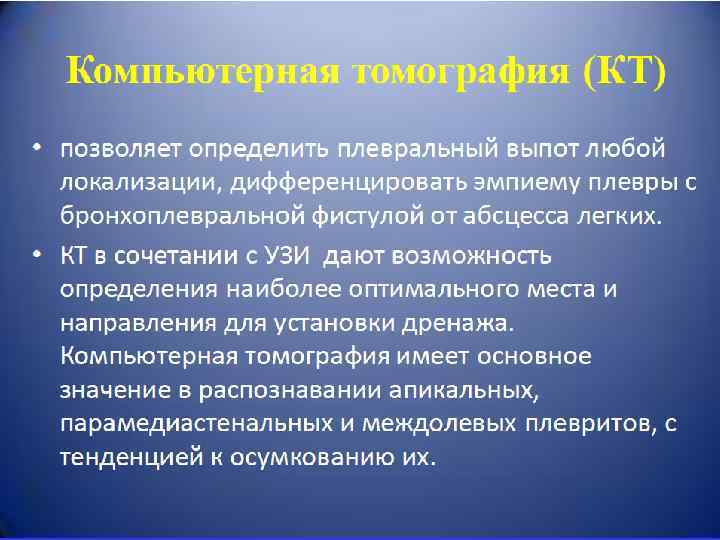 Компьютерная томография (КТ)

• позволяет определить плевральный выпот любой локализации, дифференцировать эмпиему плевры с бронхоплевральной фистулой от абсцесса легких.
• КТ в сочетании с УЗИ дают возможность определения наиболее оптимального места и направления для установки дренажа. Компьютерная томография имеет основное значение в распознавании апикальных, парамедиастенальных и междолевых плевритов, с тенденцией к осумкованию их.